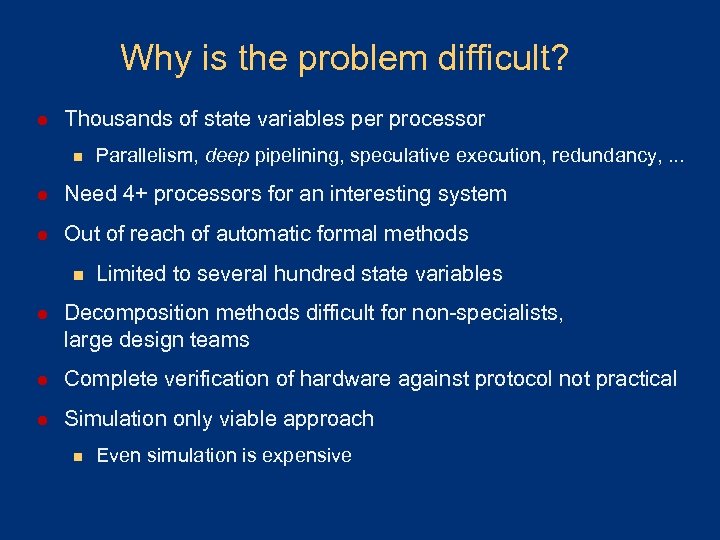 Why is the problem difficult?

Thousands of state variables per processor

Parallelism, deep pipelining, speculative execution, redundancy, ...

Need 4+ processors for an interesting system

Out of reach of automatic formal methods

Limited to several hundred state variables

Decomposition methods difficult for non-specialists, large design teams

Complete verification of hardware against protocol not practical

Simulation only viable approach

Even simulation is expensive